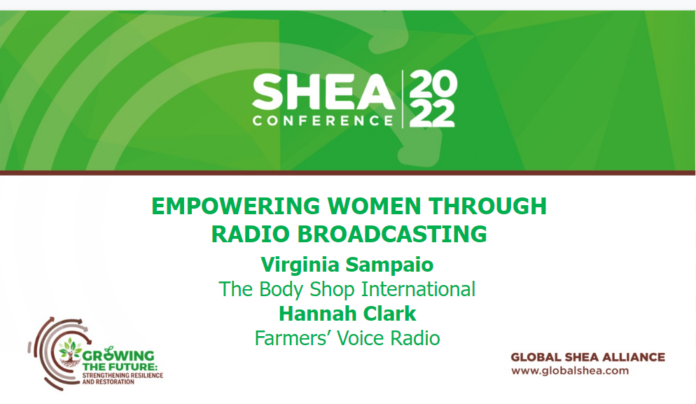 SHEA CONFERENCE 2022

EMPOWERING WOMEN THROUGH RADIO BROADCASTING

Virginia Sampaio
The Body Shop International
Hannah Clark
Farmers' Voice Radio

GROWING THE FUTURE: STRENGTHENING RESILIENCE AND RESTORATION

GLOBAL SHEA ALLIANCE
www.globalshea.com